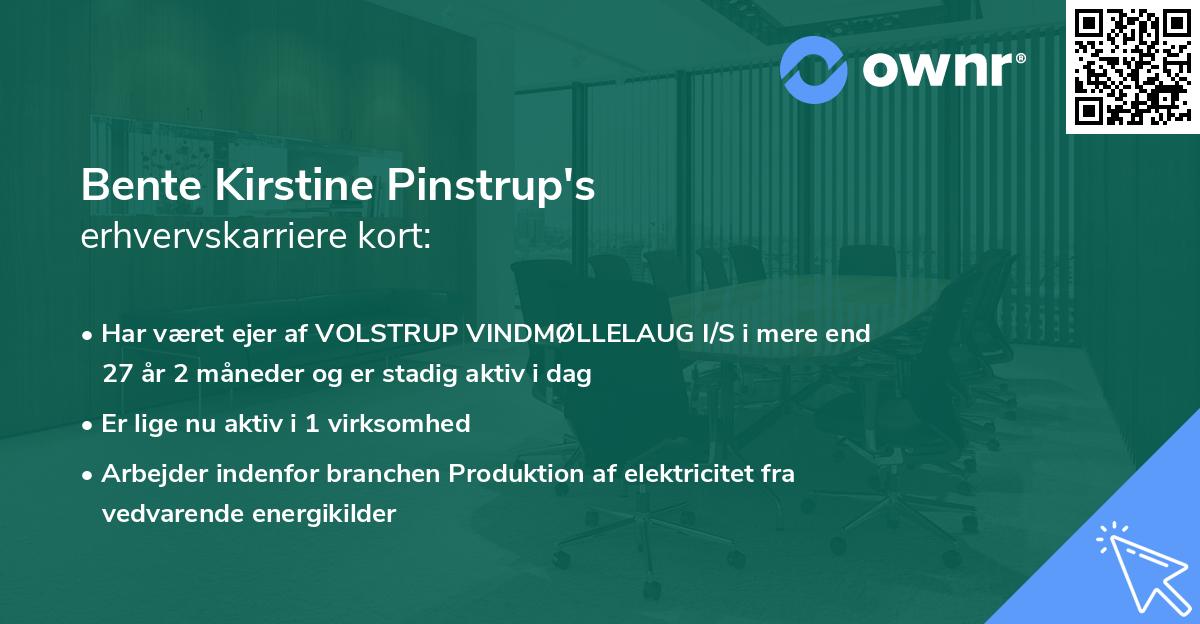 ownr®

Bente Kirstine Pinstrup's
erhvervskarriere kort:

• Har været ejer af VOLSTRUP VINDMØLLELAUG I/S i mere end 27 år 2 måneder og er stadig aktiv i dag
• Er lige nu aktiv i 1 virksomhed
• Arbejder indenfor branchen Produktion af elektricitet fra vedvarende energikilder